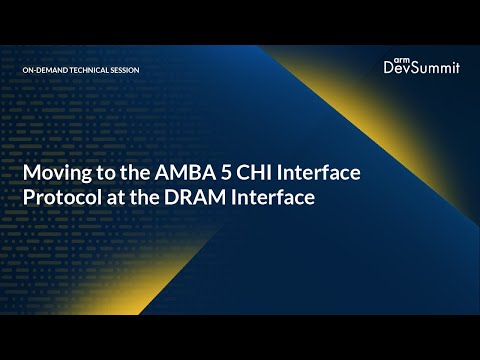 ON-DEMAND TECHNICAL SESSION

arm DevSummit

Moving to the AMBA 5 CHI Interface Protocol at the DRAM Interface